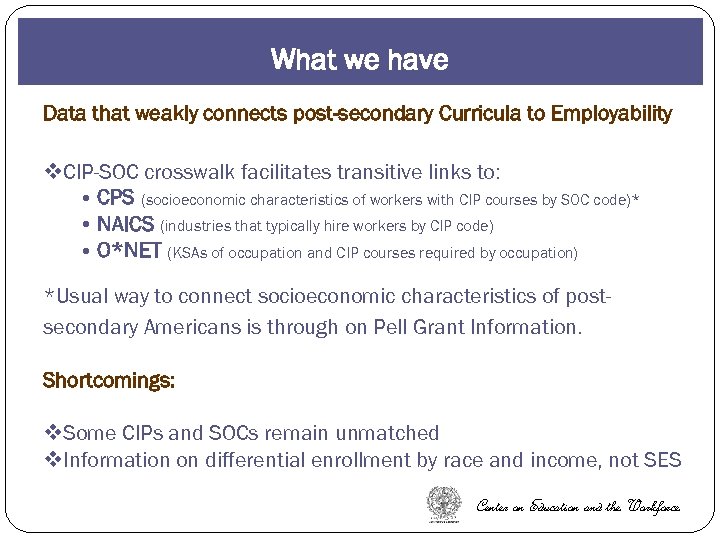 What we have

Data that weakly connects post-secondary Curricula to Employability

❖CIP-SOC crosswalk facilitates transitive links to:
• CPS (socioeconomic characteristics of workers with CIP courses by SOC code)*
• NAICS (industries that typically hire workers by CIP code)
• O*NET (KSAs of occupation and CIP courses required by occupation)

*Usual way to connect socioeconomic characteristics of post-secondary Americans is through on Pell Grant Information.

Shortcomings:

❖Some CIPs and SOCs remain unmatched
❖Information on differential enrollment by race and income, not SES

Center on Education and the Workforce